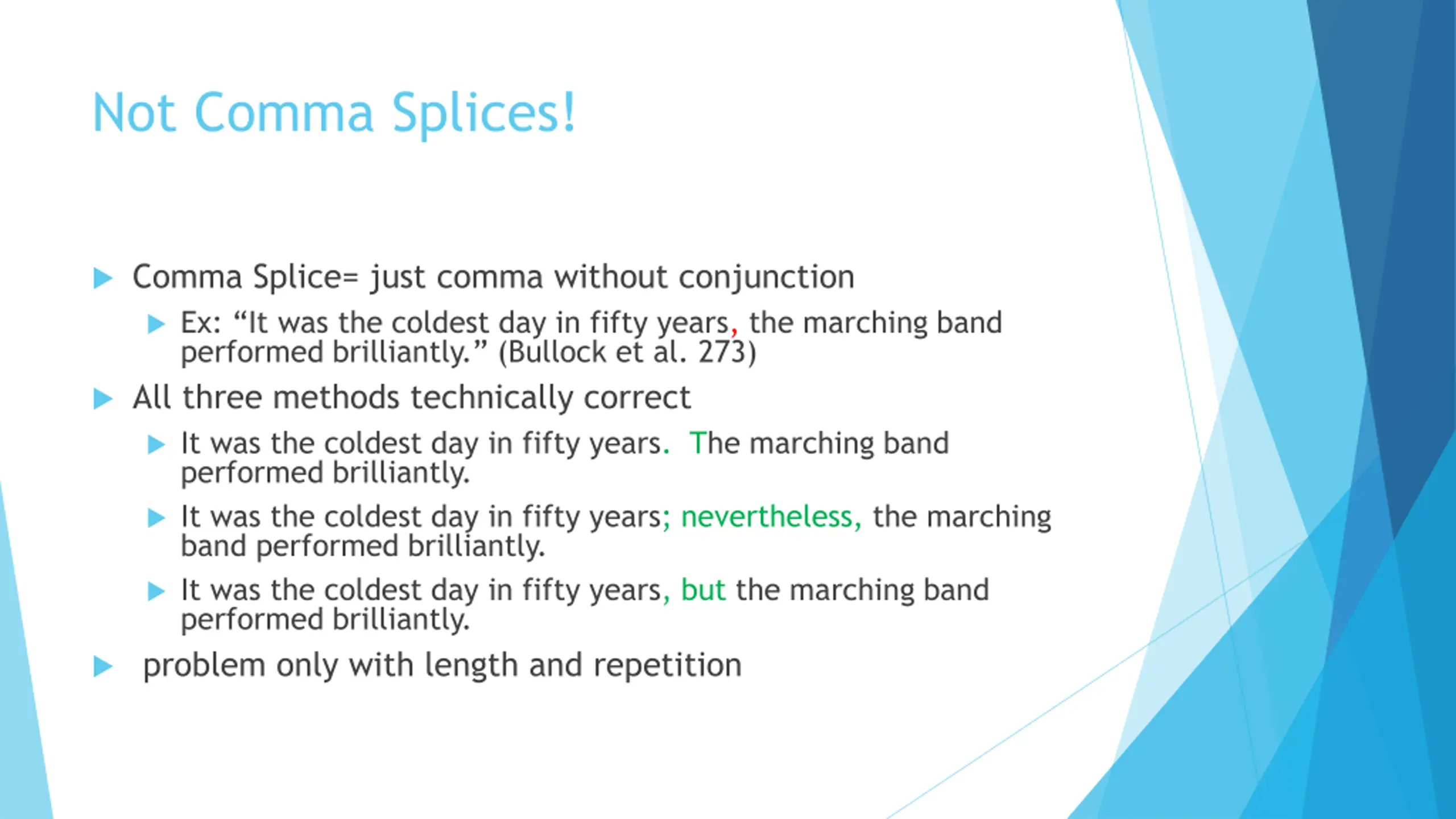 Not Comma Splices!

Comma Splice= just comma without conjunction

Ex: “It was the coldest day in fifty years, the marching band performed brilliantly.” (Bullock et al. 273)

All three methods technically correct

It was the coldest day in fifty years. The marching band performed brilliantly.

It was the coldest day in fifty years; nevertheless, the marching band performed brilliantly.

It was the coldest day in fifty years, but the marching band performed brilliantly.

problem only with length and repetition